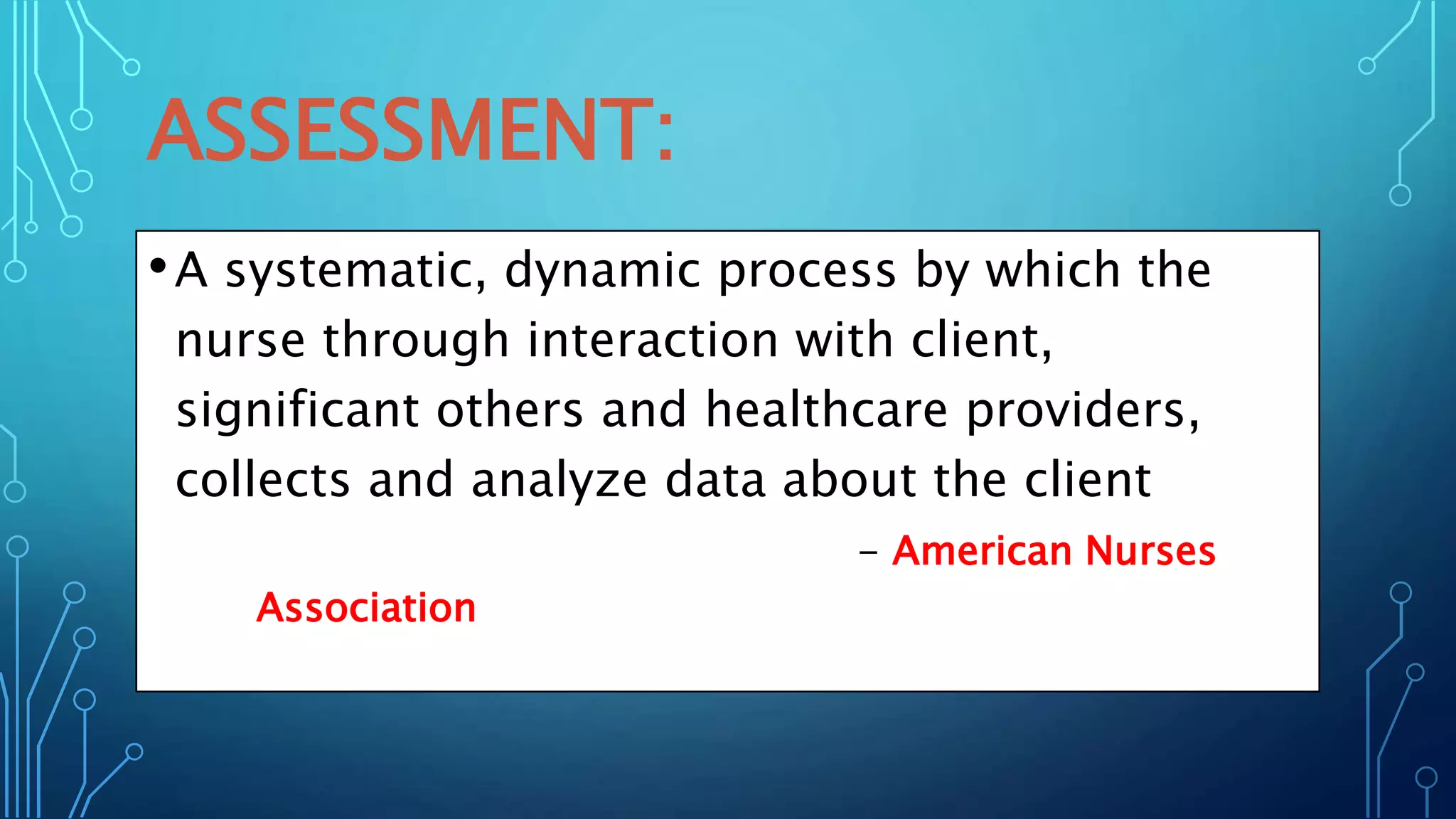 ASSESSMENT:

• A systematic, dynamic process by which the nurse through interaction with client, significant others and healthcare providers, collects and analyze data about the client

– American Nurses Association